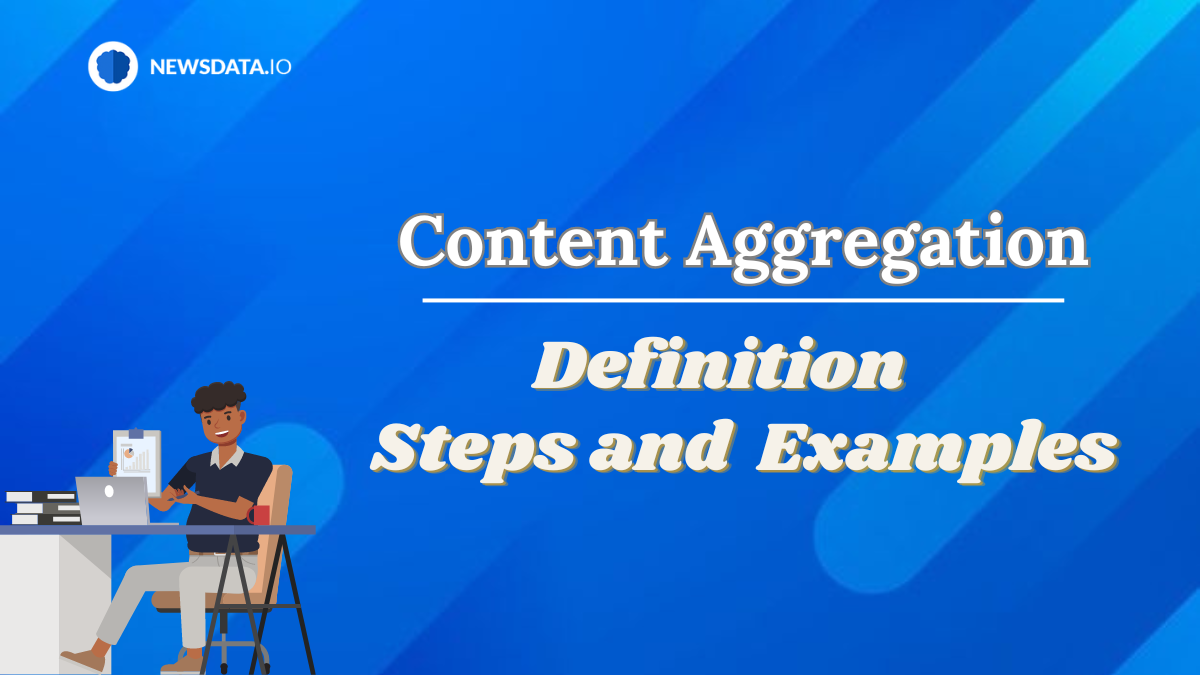 NEWSDATA.IO

Content Aggregation

Definition
Steps and Examples